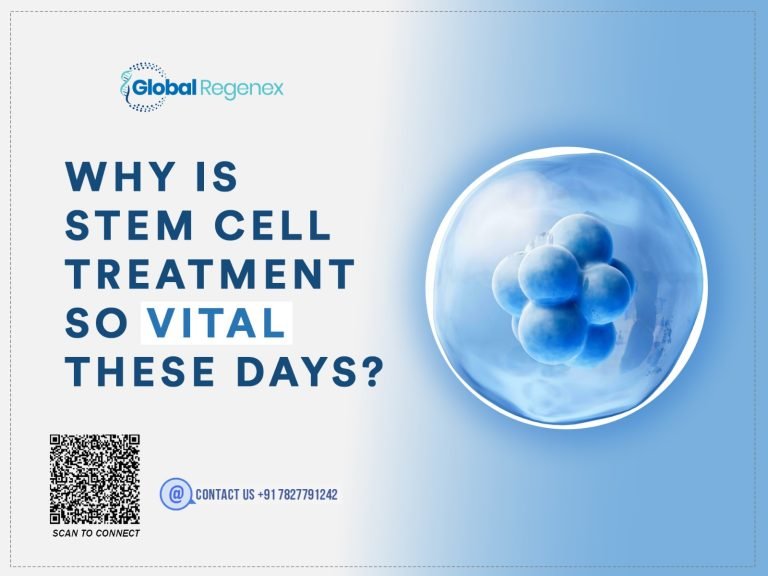 Global Regenex

WHY IS STEM CELL TREATMENT SO VITAL THESE DAYS?

SCAN TO CONNECT

@ CONTACT US +91 7827791242